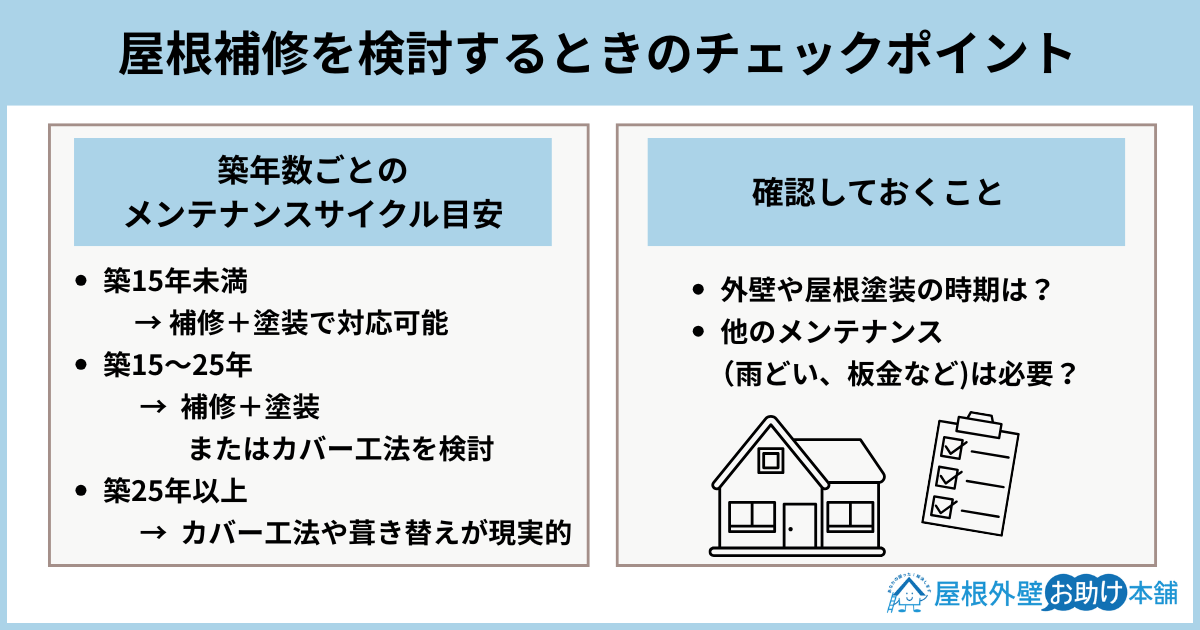 屋根補修を検討するときのチェックポイント

築年数ごとの
メンテナンスサイクル目安

• 築15年未満
→ 補修＋塗装で対応可能
• 築15〜25年
→ 補修＋塗装
またはカバー工法を検討
• 築25年以上
→ カバー工法や葺き替えが現実的

確認しておくこと

• 外壁や屋根塗装の時期は？
• 他のメンテナンス
(雨どい、板金など)は必要？

屋根外壁お助け本舗